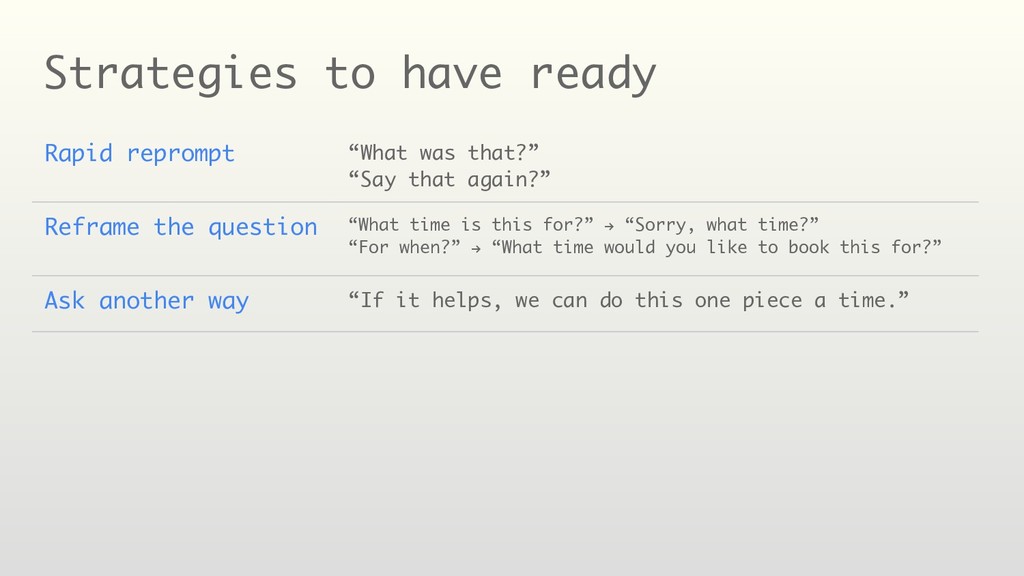 Strategies to have ready

| | |
|---|---|
| Rapid reprompt | “What was that?” “Say that again?” |
| Reframe the question | “What time is this for?” → “Sorry, what time?” “For when?” → “What time would you like to book this for?” |
| Ask another way | “If it helps, we can do this one piece a time.” |